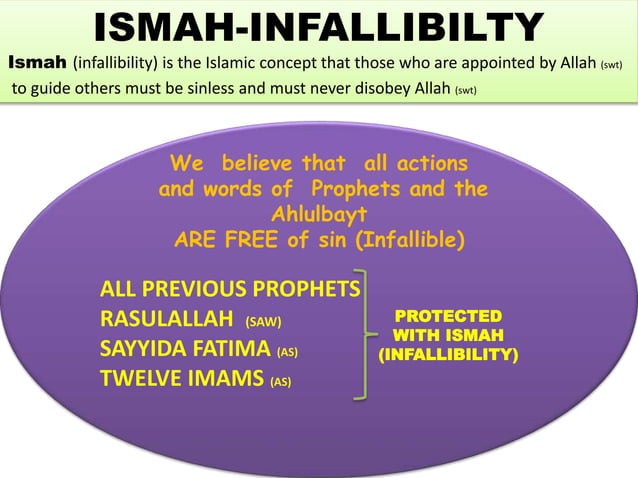 ISMAH-INFALLIBILTY

Ismah (infallibility) is the Islamic concept that those who are appointed by Allah (swt) to guide others must be sinless and must never disobey Allah (swt)

We believe that all actions and words of Prophets and the Ahlulbayt ARE FREE of sin (Infallible)

ALL PREVIOUS PROPHETS
RASULALLAH (SAW)
SAYYIDA FATIMA (AS)
TWELVE IMAMS (AS)

PROTECTED WITH ISMAH (INFALLIBILITY)